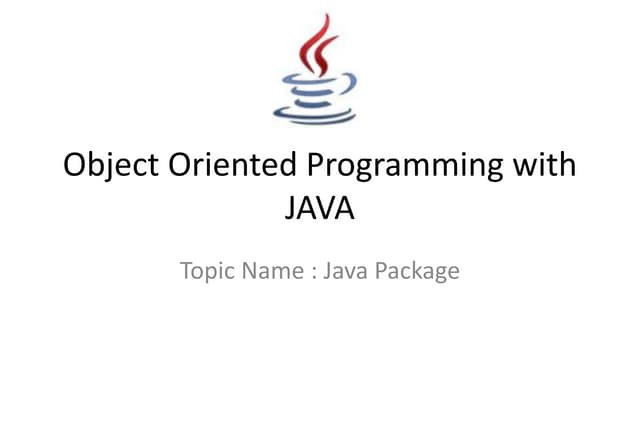 Object Oriented Programming with JAVA

Topic Name : Java Package